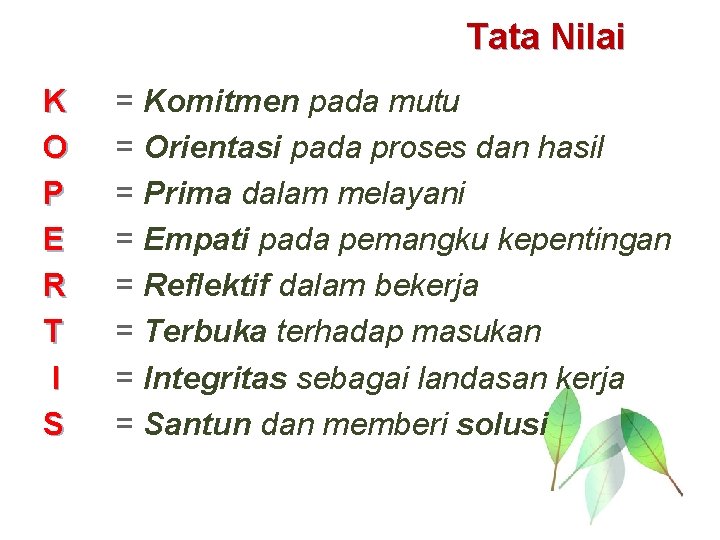 Tata Nilai

K = Komitmen pada mutu
O = Orientasi pada proses dan hasil
P = Prima dalam melayani
E = Empati pada pemangku kepentingan
R = Reflektif dalam bekerja
T = Terbuka terhadap masukan
I = Integritas sebagai landasan kerja
S = Santun dan memberi solusi